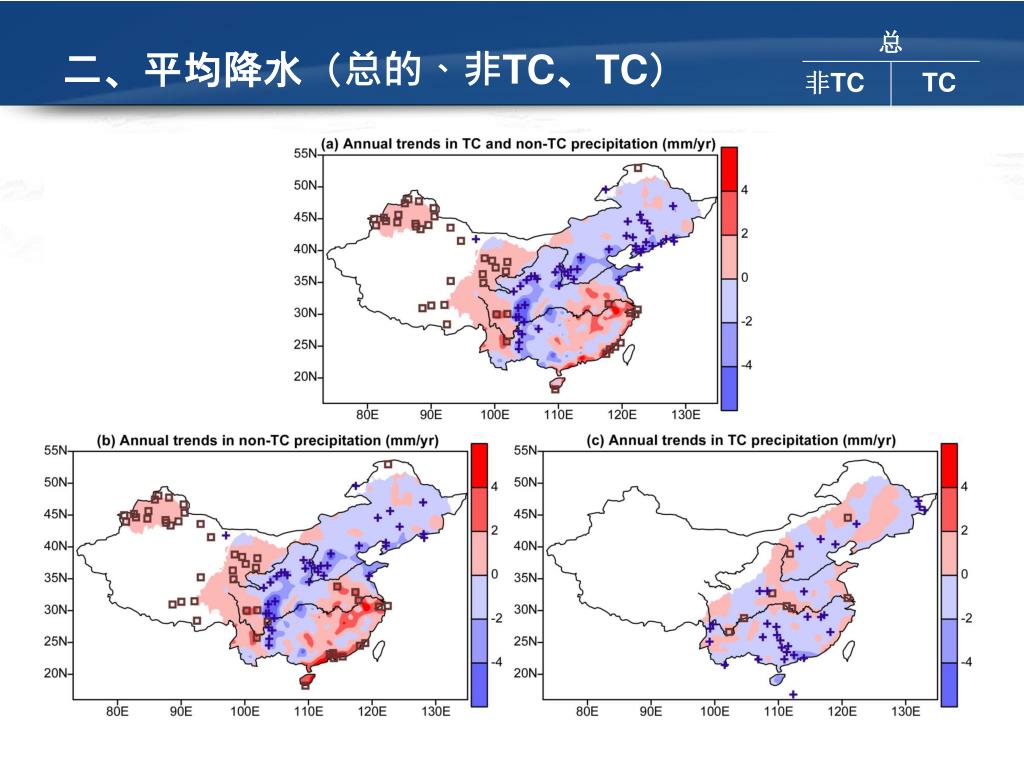 二、平均降水（总的、非TC、TC）

| 总 | |
|---|---|
| 非TC | TC |

(a) Annual trends in TC and non-TC precipitation (mm/yr)

55N 50N 45N 40N 35N 30N 25N 20N

80E 90E 100E 110E 120E 130E

4 2 0 -2 -4

(b) Annual trends in non-TC precipitation (mm/yr)

55N 50N 45N 40N 35N 30N 25N 20N

80E 90E 100E 110E 120E 130E

4 2 0 -2 -4

(c) Annual trends in TC precipitation (mm/yr)

55N 50N 45N 40N 35N 30N 25N 20N

80E 90E 100E 110E 120E 130E

4 2 0 -2 -4